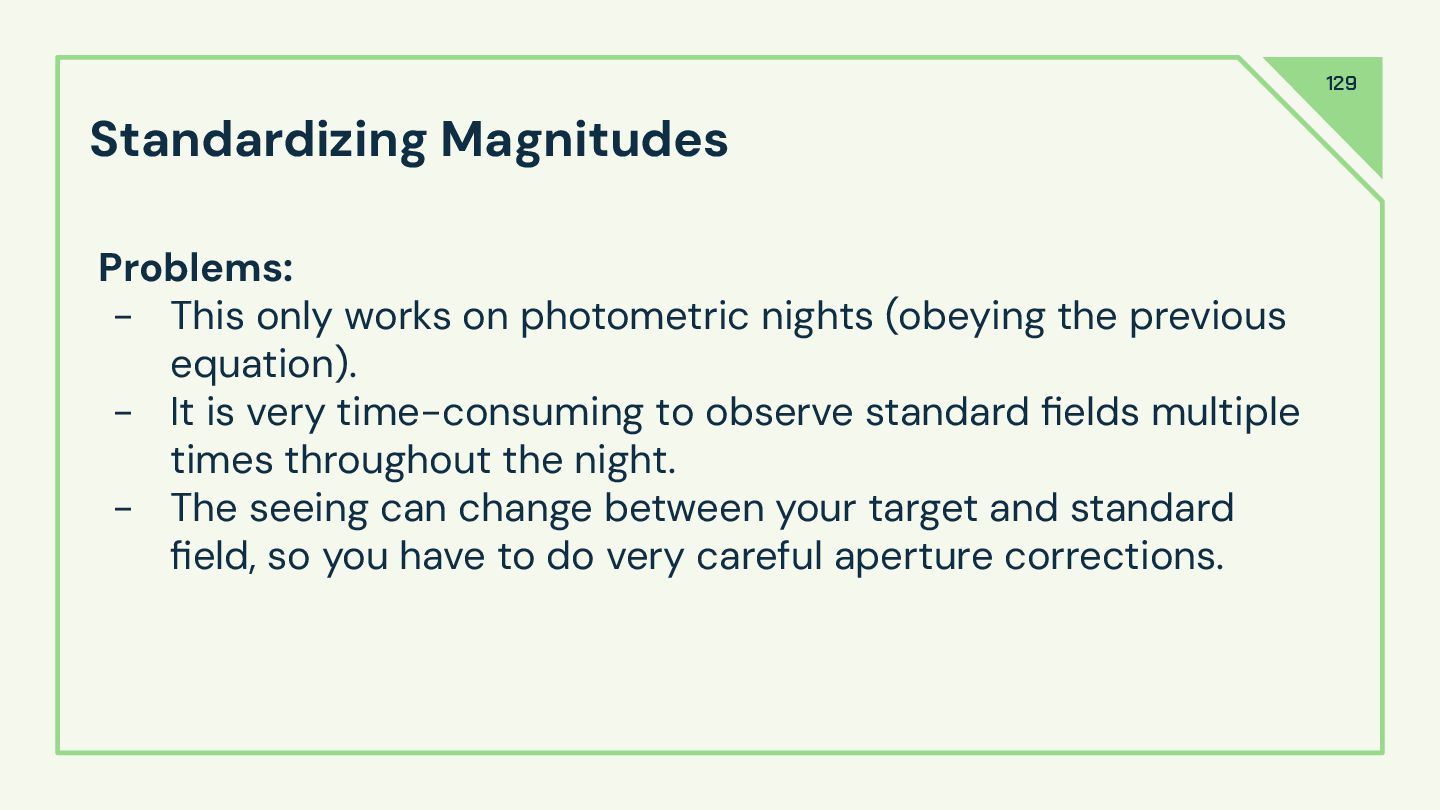 129

Standardizing Magnitudes

Problems:
- This only works on photometric nights (obeying the previous equation).
- It is very time-consuming to observe standard fields multiple times throughout the night.
- The seeing can change between your target and standard field, so you have to do very careful aperture corrections.